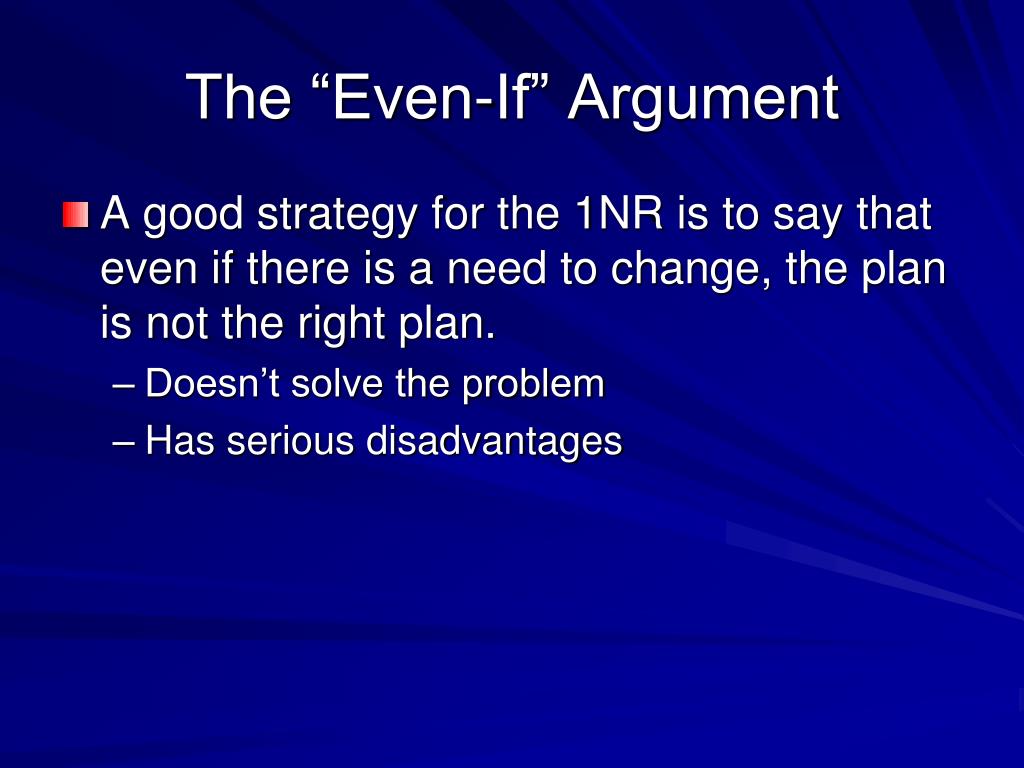 The “Even-If” Argument

A good strategy for the 1NR is to say that even if there is a need to change, the plan is not the right plan.

– Doesn’t solve the problem

– Has serious disadvantages